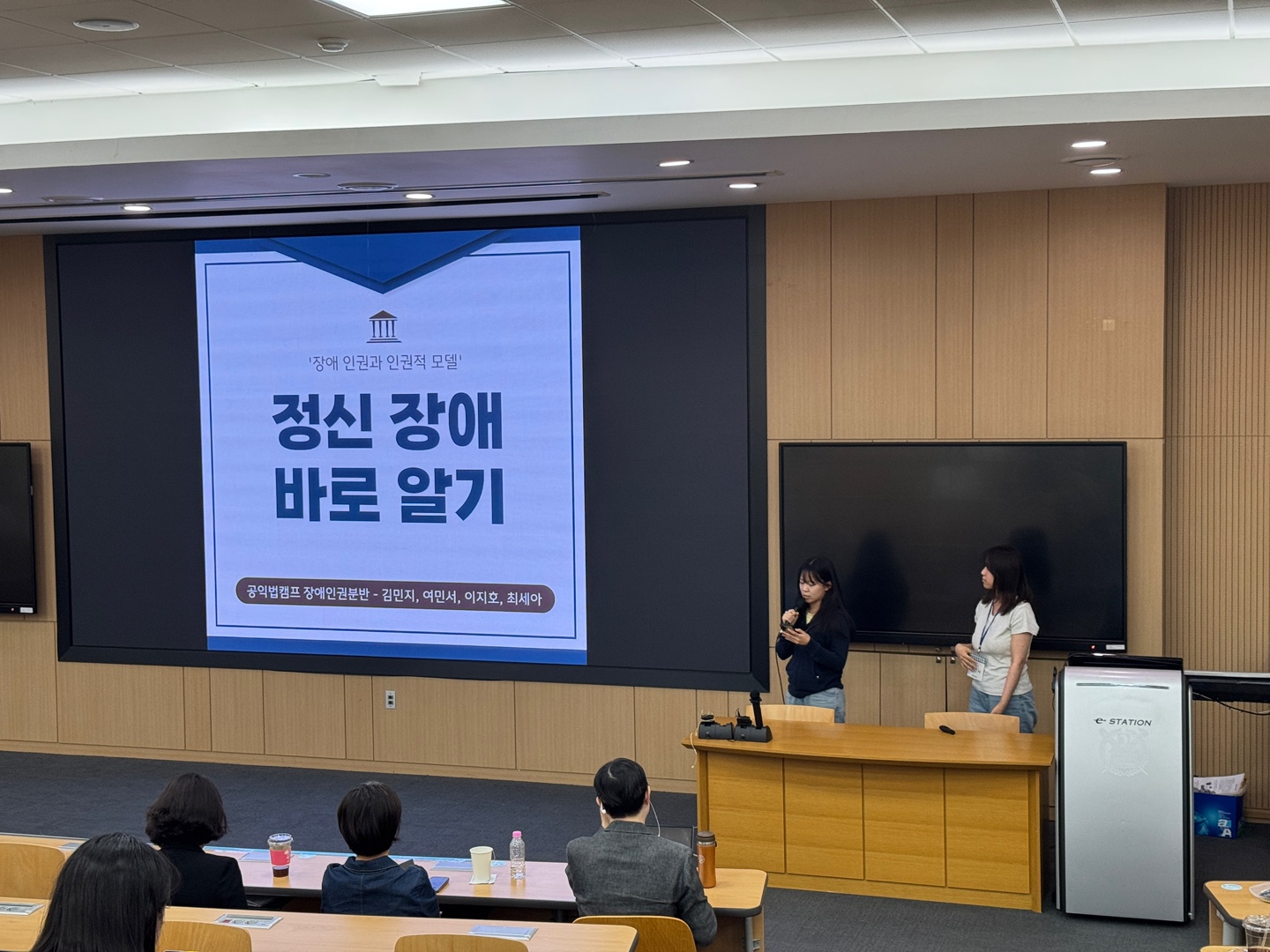 '장애 인권과 인권적 모델'

정신 장애 바로 알기

공익법캠프 장애인권분반 - 김민지, 여민서, 이지호, 최세아

STATION